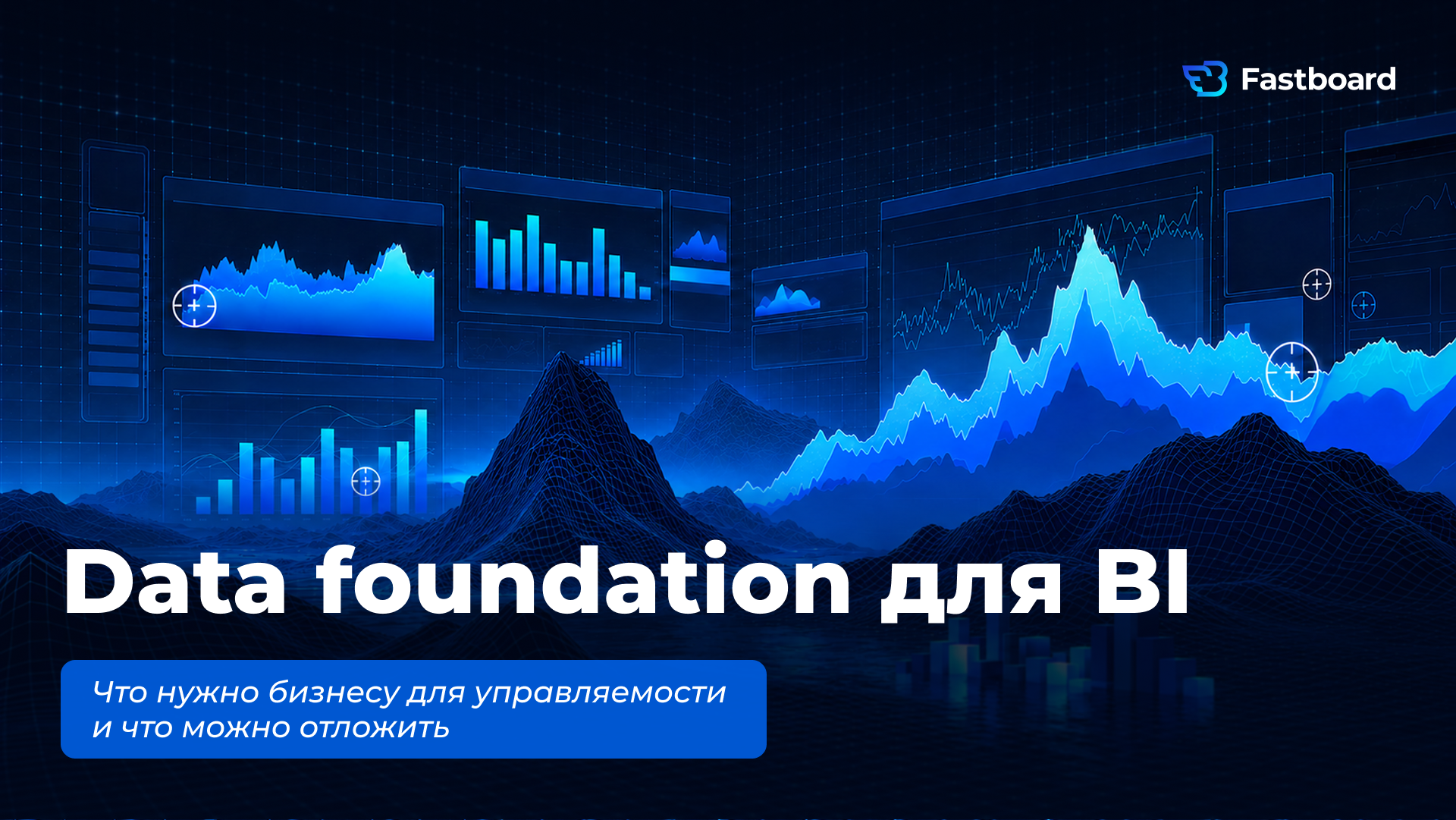 Fastboard

Data foundation для BI

Что нужно бизнесу для управляемости и что можно отложить